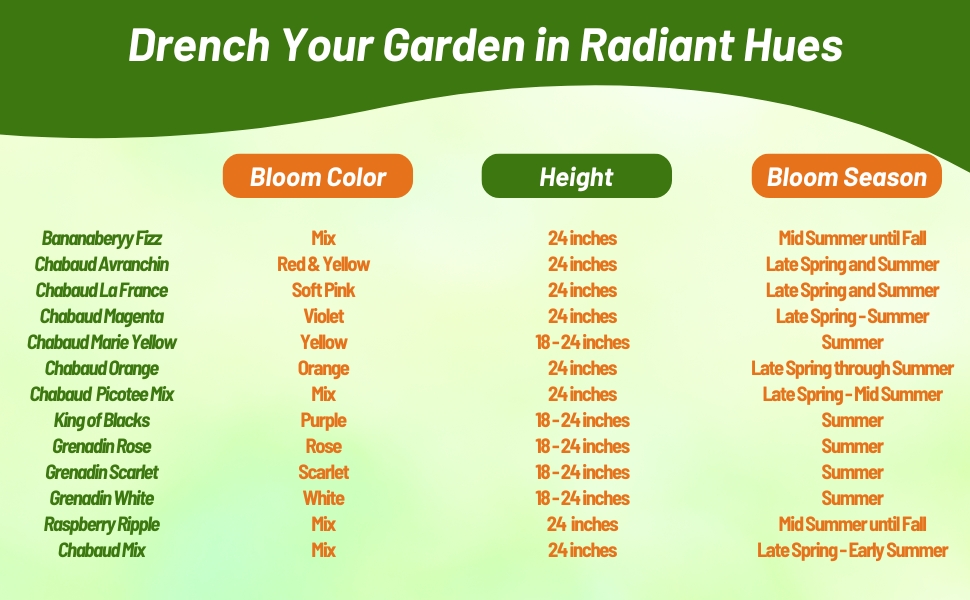 Drench Your Garden in Radiant Hues

| | Bloom Color | Height | Bloom Season |
|---|---|---|---|
| Bananaberyy Fizz | Mix | 24 inches | Mid Summer until Fall |
| Chabaud Avranchin | Red & Yellow | 24 inches | Late Spring and Summer |
| Chabaud La France | Soft Pink | 24 inches | Late Spring and Summer |
| Chabaud Magenta | Violet | 24 inches | Late Spring - Summer |
| Chabaud Marie Yellow | Yellow | 18 - 24 inches | Summer |
| Chabaud Orange | Orange | 24 inches | Late Spring through Summer |
| Chabaud Picotee Mix | Mix | 24 inches | Late Spring - Mid Summer |
| King of Blacks | Purple | 18 - 24 inches | Summer |
| Grenadin Rose | Rose | 18 - 24 inches | Summer |
| Grenadin Scarlet | Scarlet | 18 - 24 inches | Summer |
| Grenadin White | White | 18 - 24 inches | Summer |
| Raspberry Ripple | Mix | 24 inches | Mid Summer until Fall |
| Chabaud Mix | Mix | 24 inches | Late Spring - Early Summer |